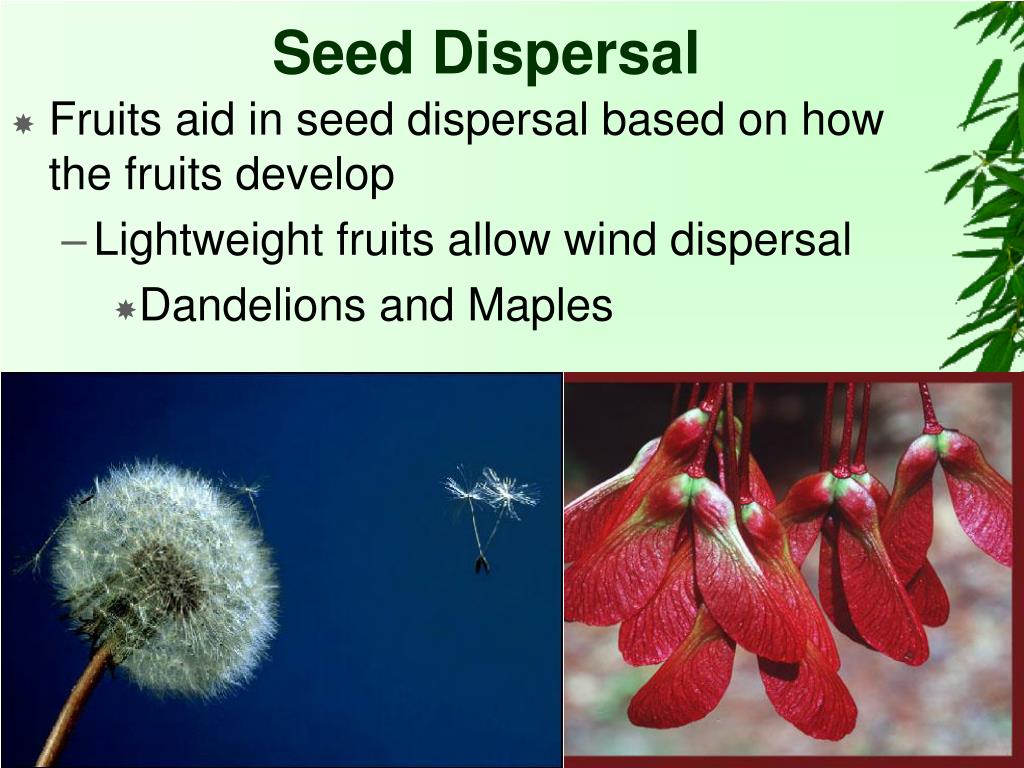 Seed Dispersal

Fruits aid in seed dispersal based on how the fruits develop

– Lightweight fruits allow wind dispersal

Dandelions and Maples